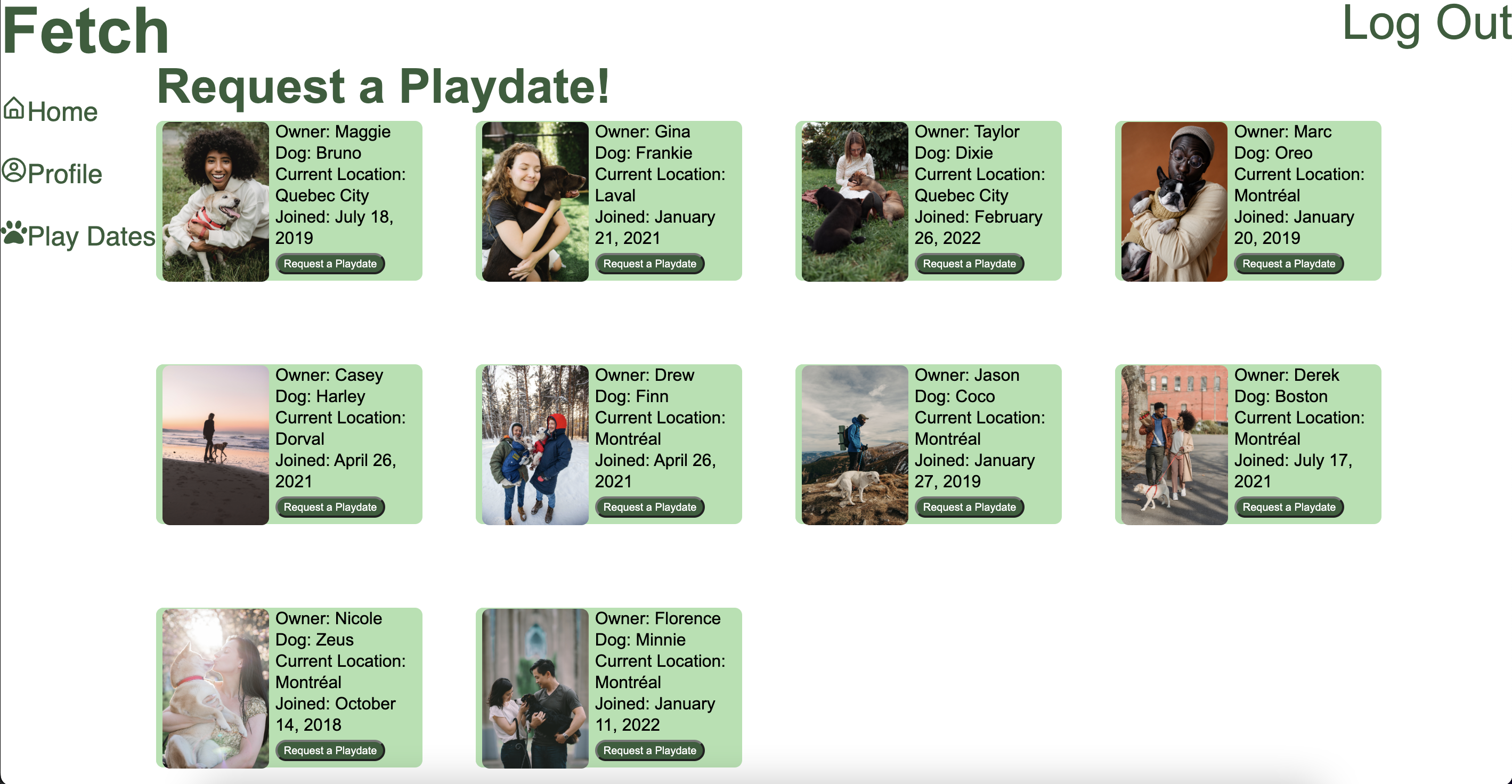 Fetch

Log Out

Home

Profile

Play Dates

Request a Playdate!

Owner: Maggie
Dog: Bruno
Current Location: Quebec City
Joined: July 18, 2019
Request a Playdate

Owner: Gina
Dog: Frankie
Current Location: Laval
Joined: January 21, 2021
Request a Playdate

Owner: Taylor
Dog: Dixie
Current Location: Quebec City
Joined: February 26, 2022
Request a Playdate

Owner: Marc
Dog: Oreo
Current Location: Montréal
Joined: January 20, 2019
Request a Playdate

Owner: Casey
Dog: Harley
Current Location: Dorval
Joined: April 26, 2021
Request a Playdate

Owner: Drew
Dog: Finn
Current Location: Montréal
Joined: April 26, 2021
Request a Playdate

Owner: Jason
Dog: Coco
Current Location: Montréal
Joined: January 27, 2019
Request a Playdate

Owner: Derek
Dog: Boston
Current Location: Montréal
Joined: July 17, 2021
Request a Playdate

Owner: Nicole
Dog: Zeus
Current Location: Montréal
Joined: October 14, 2018
Request a Playdate

Owner: Florence
Dog: Minnie
Current Location: Montréal
Joined: January 11, 2022
Request a Playdate